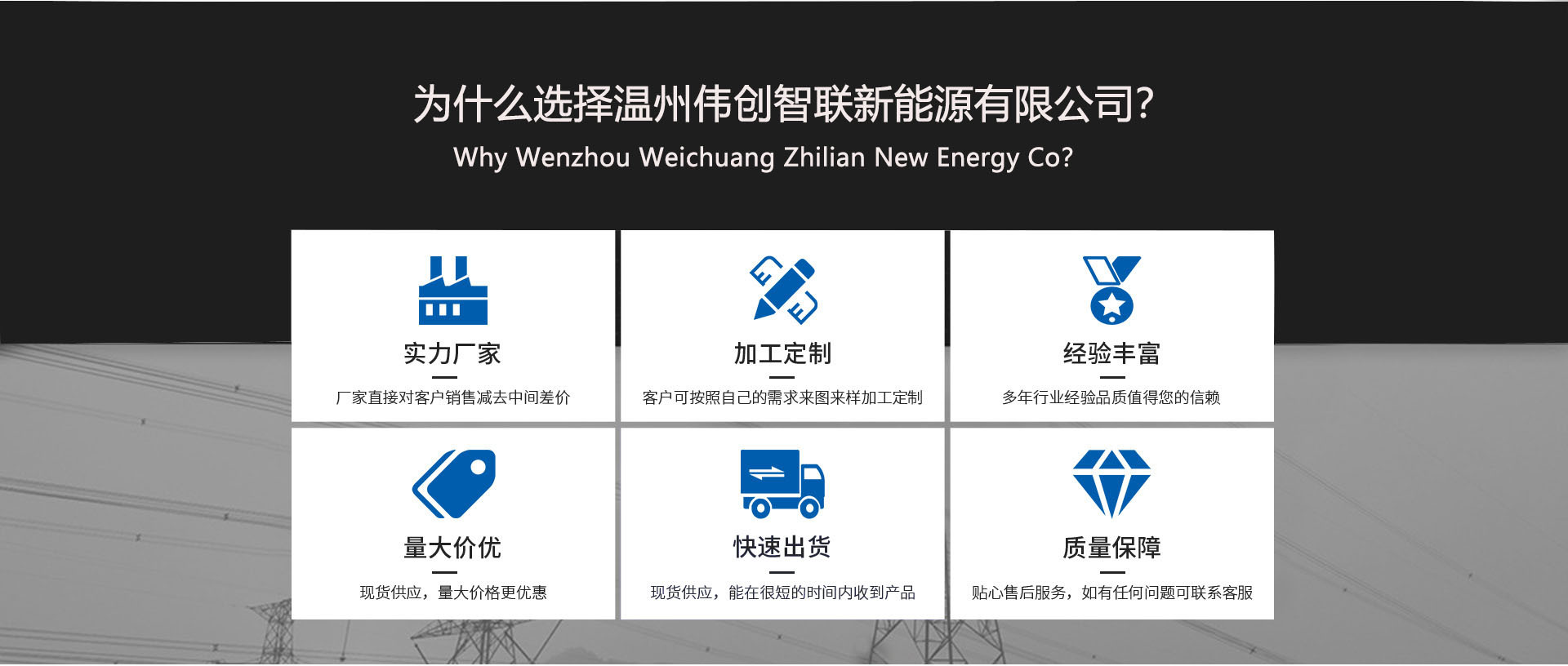 为什么选择温州伟创智联新能源有限公司?

Why Wenzhou Weichuang Zhilian New Energy Co?

实力厂家

厂家直接对客户销售减去中间差价

加工定制

客户可按照自己的需求来图来样加工定制

经验丰富

多年行业经验品质值得您的信赖

量大价优

现货供应，量大价格更优惠

快速出货

现货供应，能在很短的时间内收到产品

质量保障

贴心售后服务，如有任何问题可联系客服